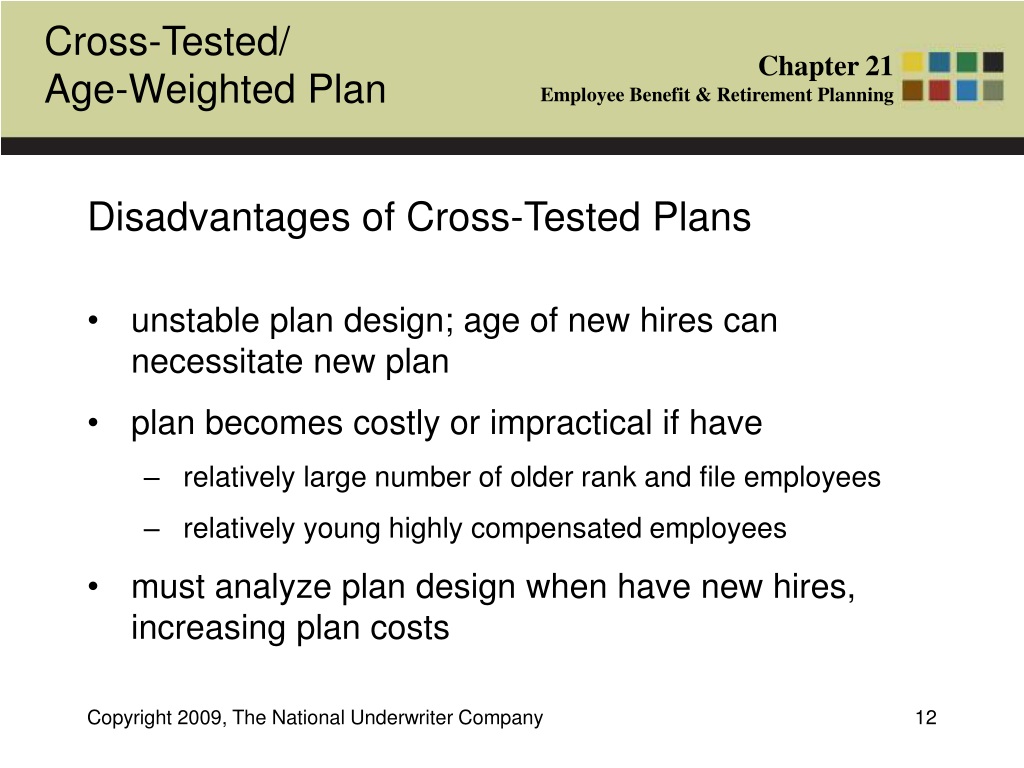 Cross-Tested/
Age-Weighted Plan

Chapter 21
Employee Benefit & Retirement Planning

Disadvantages of Cross-Tested Plans

• unstable plan design; age of new hires can necessitate new plan
• plan becomes costly or impractical if have
– relatively large number of older rank and file employees
– relatively young highly compensated employees
• must analyze plan design when have new hires, increasing plan costs

Copyright 2009, The National Underwriter Company

12